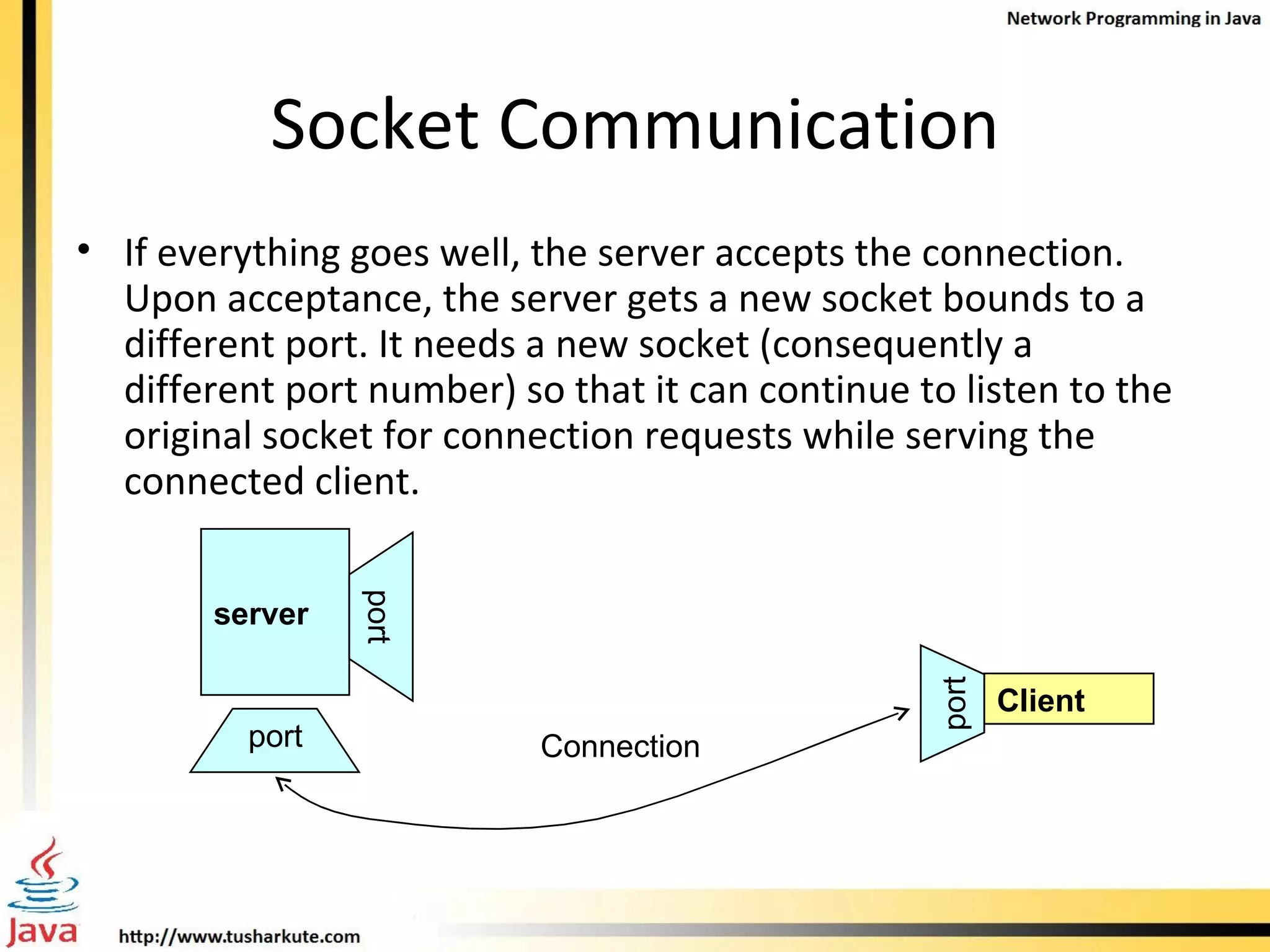 Network Programming in Java

Socket Communication

• If everything goes well, the server accepts the connection. Upon acceptance, the server gets a new socket bounds to a different port. It needs a new socket (consequently a different port number) so that it can continue to listen to the original socket for connection requests while serving the connected client.

server

port

port

Connection

port

Client

Java

http://www.tusharkute.com